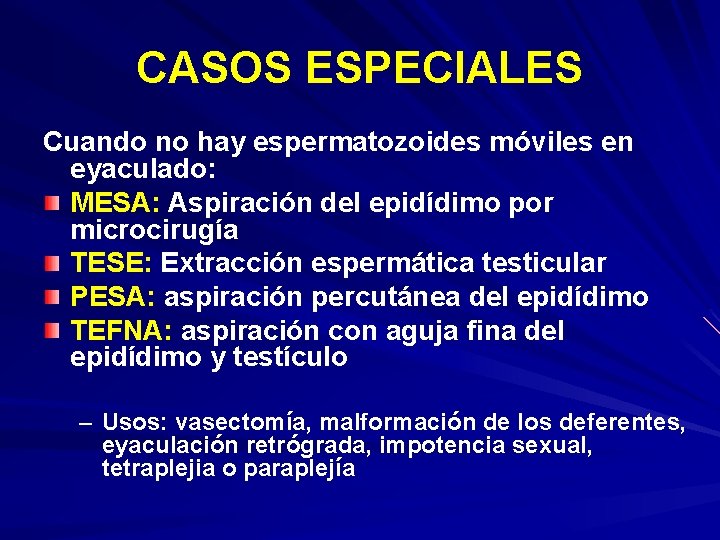 CASOS ESPECIALES

Cuando no hay espermatozoides móviles en eyaculado:

MESA: Aspiración del epidídimo por microcirugía

TESE: Extracción espermática testicular

PESA: aspiración percutánea del epidídimo

TEFNA: aspiración con aguja fina del epidídimo y testículo

– Usos: vasectomía, malformación de los deferentes, eyaculación retrógrada, impotencia sexual, tetraplejia o paraplejía